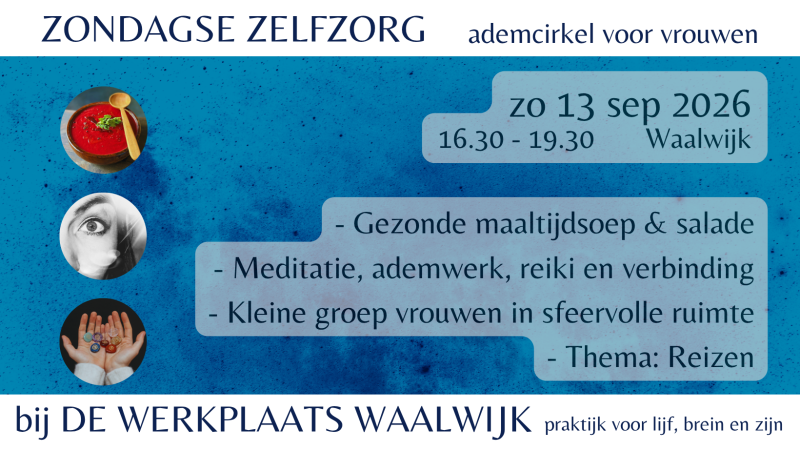 ZONDAGSE ZELFZORG ademcirkel voor vrouwen

zo 13 sep 2026
16.30 - 19.30 Waalwijk

- Gezonde maaltijdsoep & salade
- Meditatie, ademwerk, reiki en verbinding
- Kleine groep vrouwen in sfeervolle ruimte
- Thema: Reizen

bij DE WERKPLAATS WAALWIJK praktijk voor lijf, brein en zijn